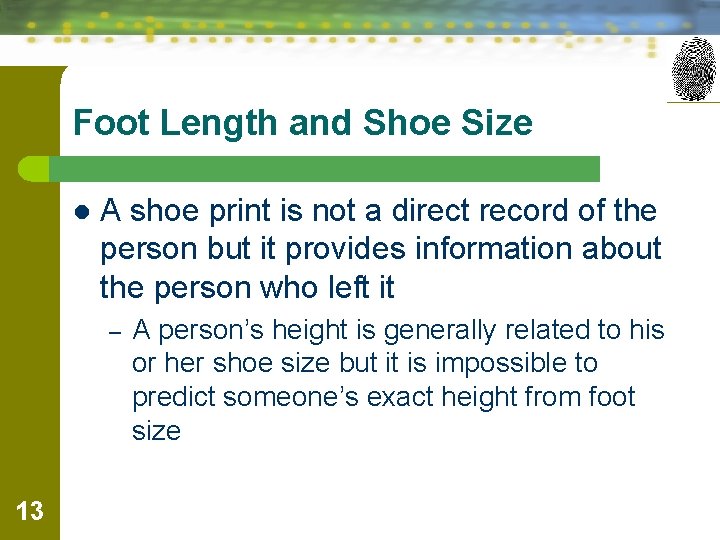 Foot Length and Shoe Size

● A shoe print is not a direct record of the person but it provides information about the person who left it

– A person’s height is generally related to his or her shoe size but it is impossible to predict someone’s exact height from foot size

13